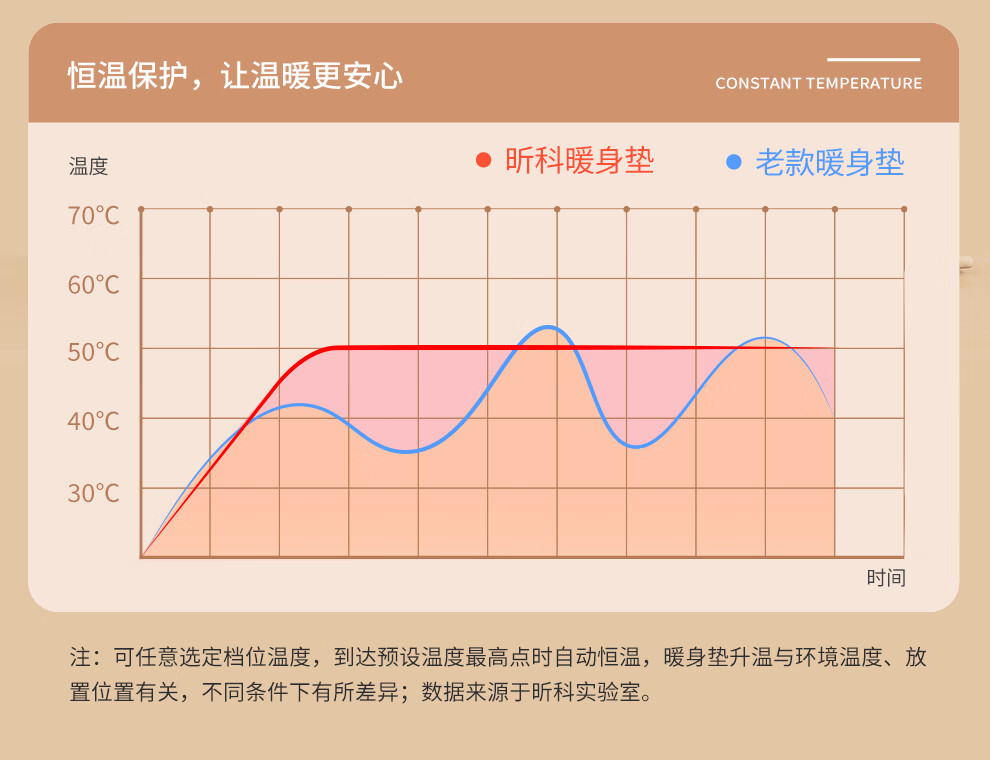 恒温保护，让温暖更安心

CONSTANT TEMPERATURE

温度

昕科暖身垫

老款暖身垫

70°C

60°C

50°C

40°C

30°C

时间

注：可任意选定档位温度，到达预设温度最高点时自动恒温，暖身垫升温与环境温度、放置位置有关，不同条件下有所差异；数据来源于昕科实验室。